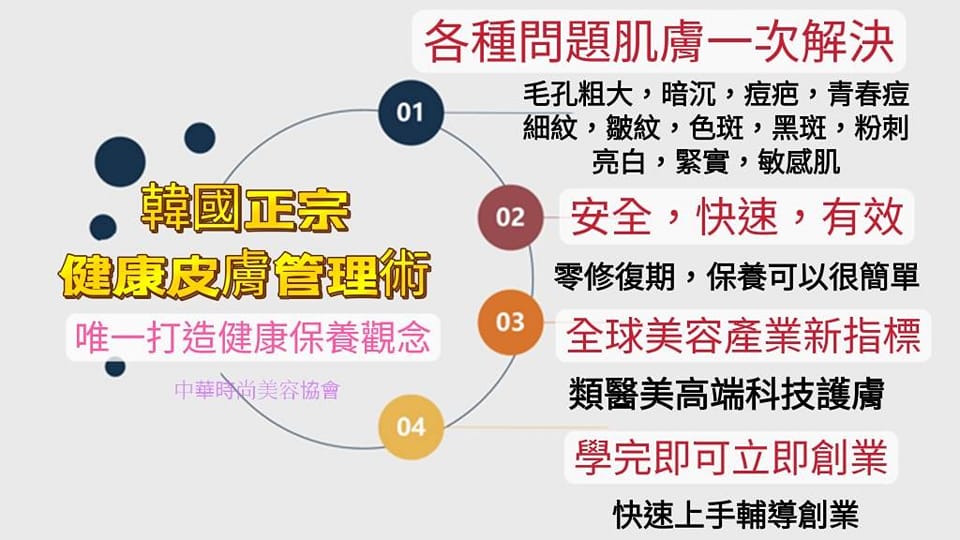 韓國正宗
健康皮膚管理術

唯一打造健康保養觀念

中華時尚美容協會

01

各種問題肌膚一次解決

毛孔粗大，暗沉，痘疤，青春痘
細紋，皺紋，色斑，黑斑，粉刺
亮白，緊實，敏感肌

02

安全，快速，有效

零修復期，保養可以很簡單

03

全球美容產業新指標

類醫美高端科技護膚

04

學完即可立即創業

快速上手輔導創業